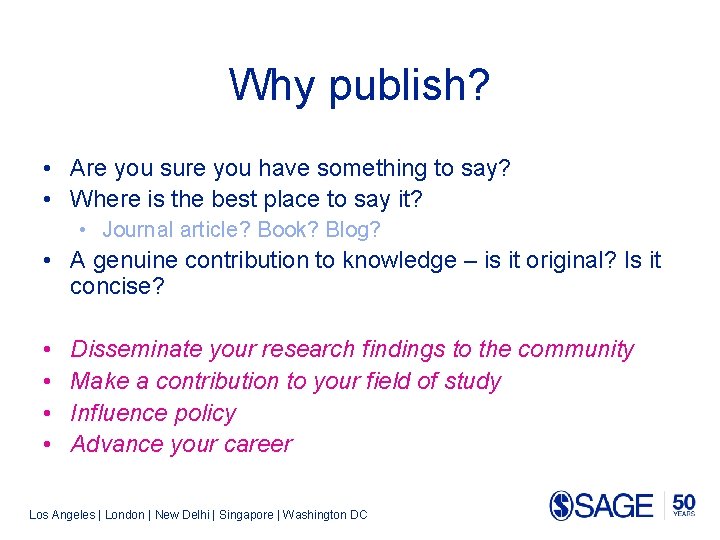 Why publish?

• Are you sure you have something to say?
• Where is the best place to say it?
  • Journal article? Book? Blog?
• A genuine contribution to knowledge – is it original? Is it concise?

• Disseminate your research findings to the community
• Make a contribution to your field of study
• Influence policy
• Advance your career

Los Angeles | London | New Delhi | Singapore | Washington DC

SAGE 50 YEARS